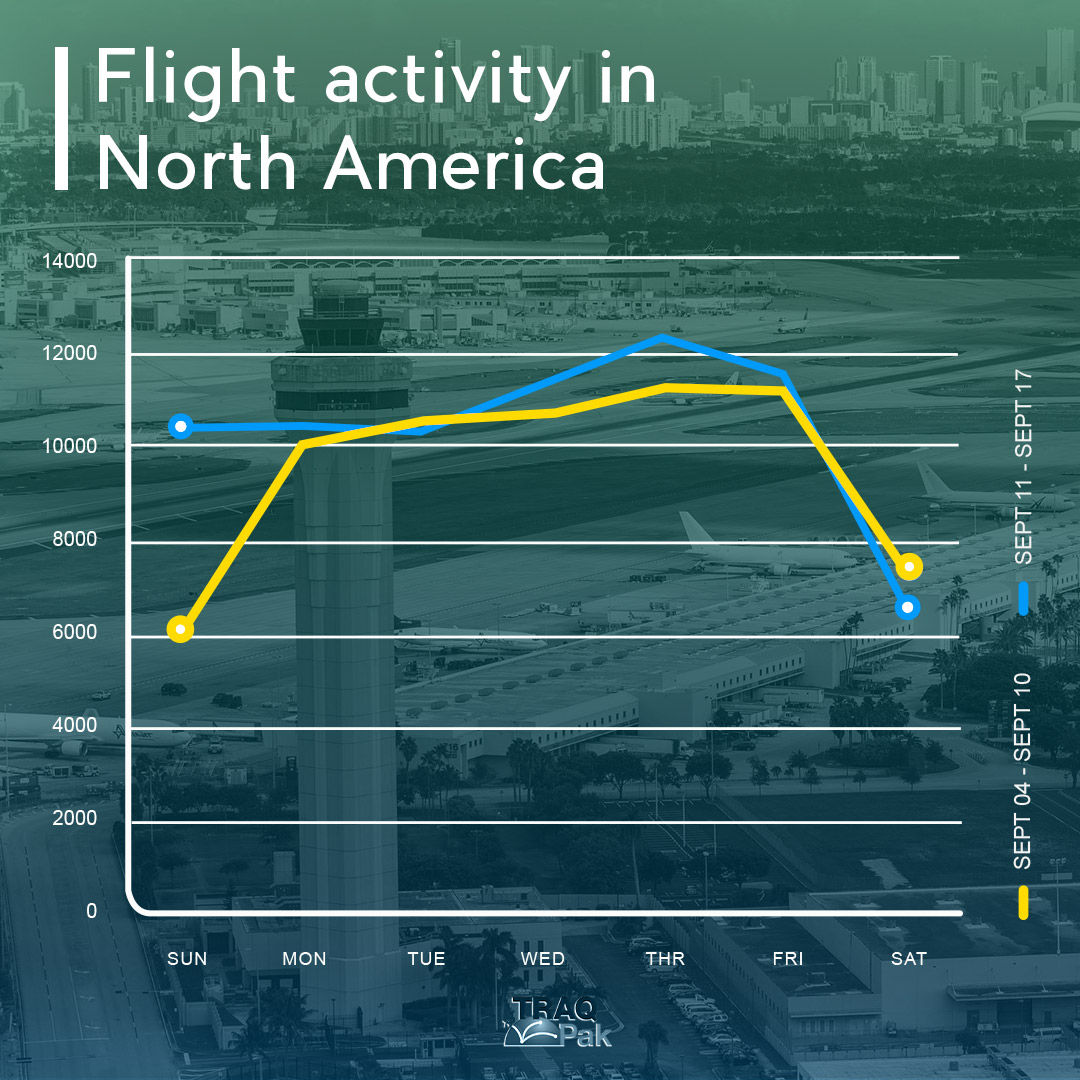 Flight activity in North America

14000
12000
10000
8000
6000
4000
2000
0

SUN MON TUE WED THR FRI SAT

SEPT 11 - SEPT 17
SEPT 04 - SEPT 10

TRAQ Pak